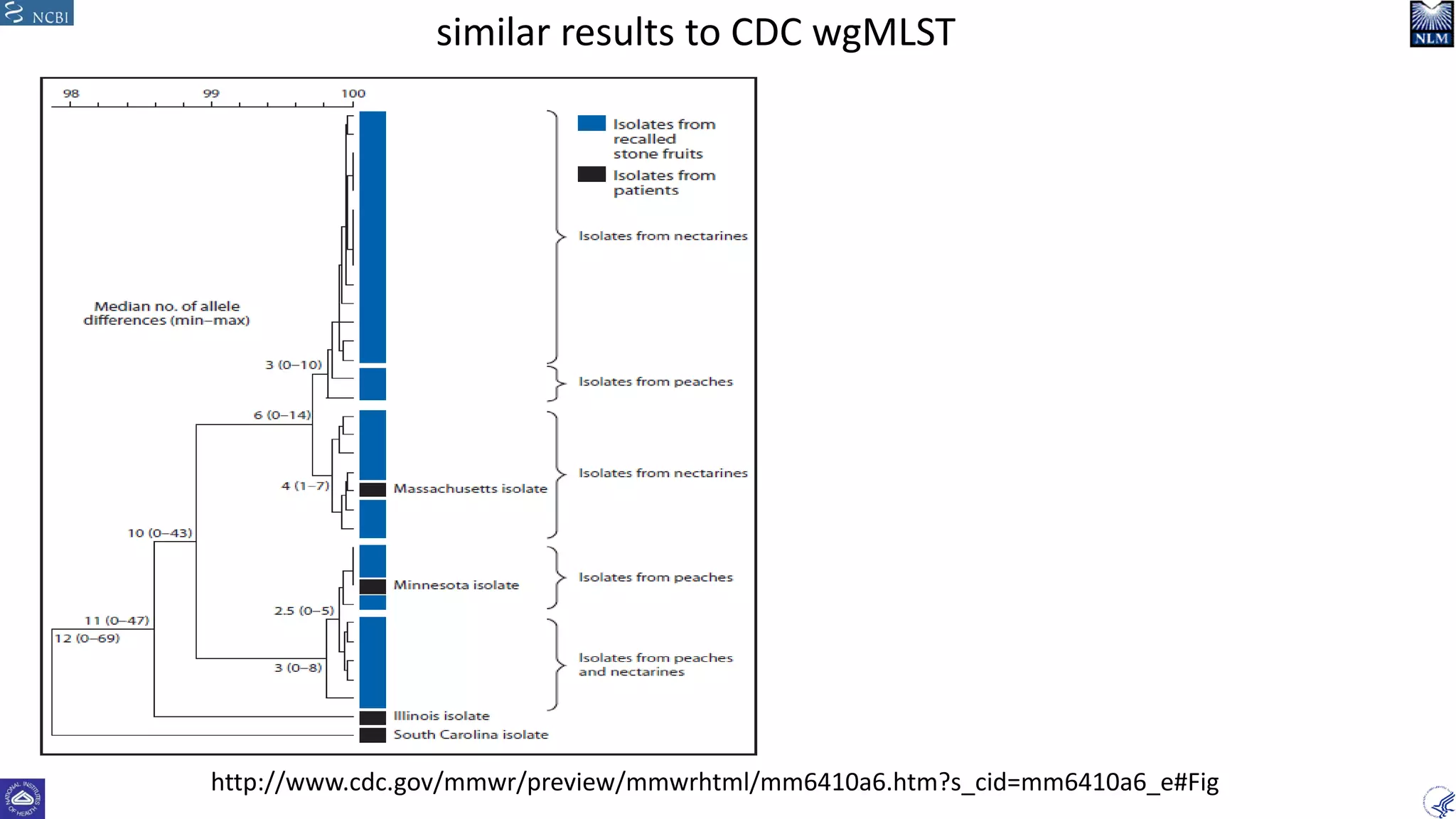 NCBI

similar results to CDC wgMLST

NLM

98 99 100

Isolates from recalled stone fruits

Isolates from patients

Isolates from nectarines

Median no. of allele differences (min–max)

3 (0–10)

Isolates from peaches

6 (0–14)

Isolates from nectarines

4 (1–7)

Massachusetts isolate

10 (0–43)

Minnesota isolate

Isolates from peaches

2.5 (0–5)

11 (0–47)

12 (0–69)

3 (0–8)

Isolates from peaches and nectarines

Illinois isolate

South Carolina isolate

http://www.cdc.gov/mmwr/preview/mmwrhtml/mm6410a6.htm?s_cid=mm6410a6_e#Fig

NATIONAL INSTITUTES OF HEALTH